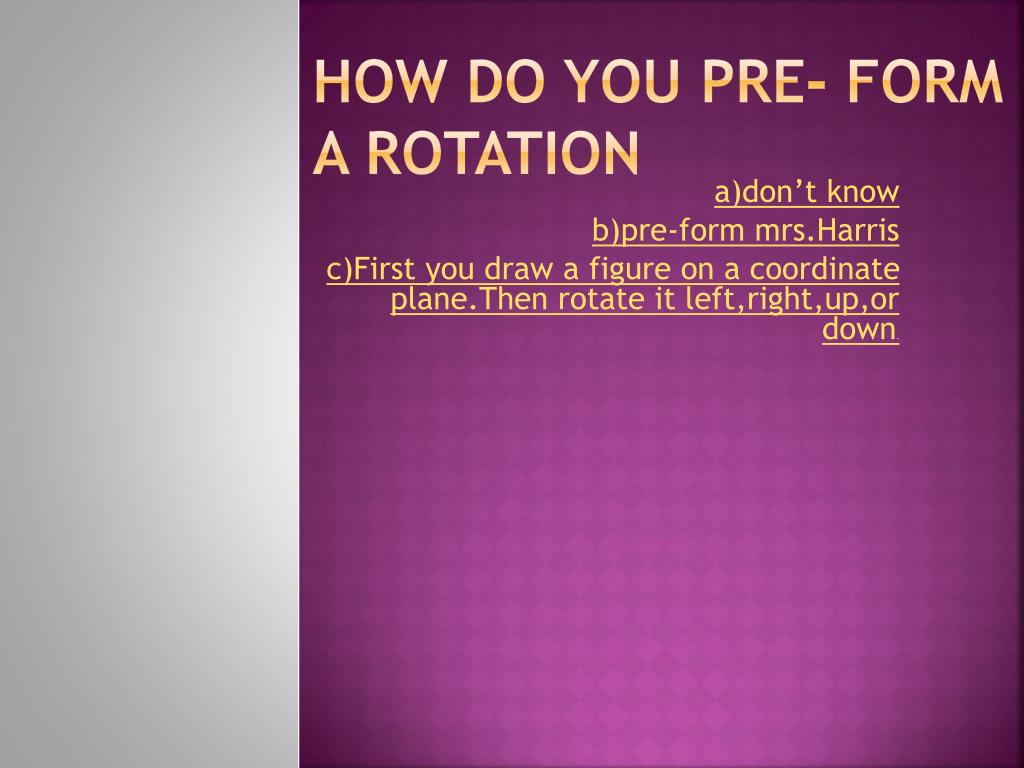 HOW DO YOU PRE- FORM A ROTATION

a)don’t know

b)pre-form mrs.Harris

c)First you draw a figure on a coordinate plane.Then rotate it left,right,up,or down